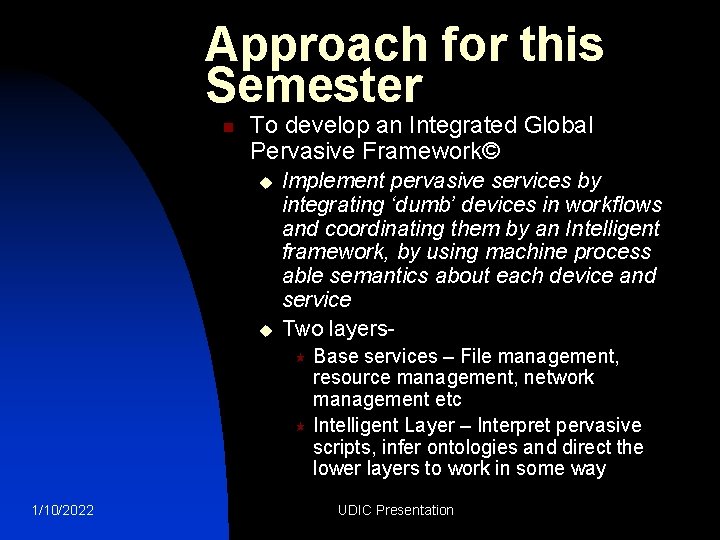 Approach for this Semester

To develop an Integrated Global Pervasive Framework©

Implement pervasive services by integrating ‘dumb’ devices in workflows and coordinating them by an Intelligent framework, by using machine process able semantics about each device and service

Two layers-

Base services – File management, resource management, network management etc

Intelligent Layer – Interpret pervasive scripts, infer ontologies and direct the lower layers to work in some way

1/10/2022

UDIC Presentation